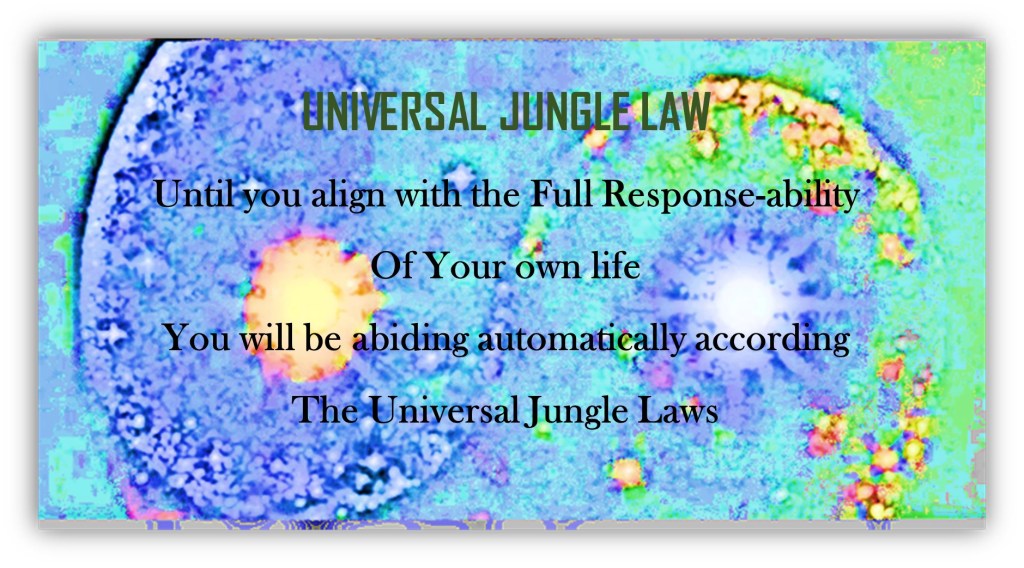 UNIVERSAL JUNGLE LAW

Until you align with the Full Response-ability

Of Your own life

You will be abiding automatically according

The Universal Jungle Laws